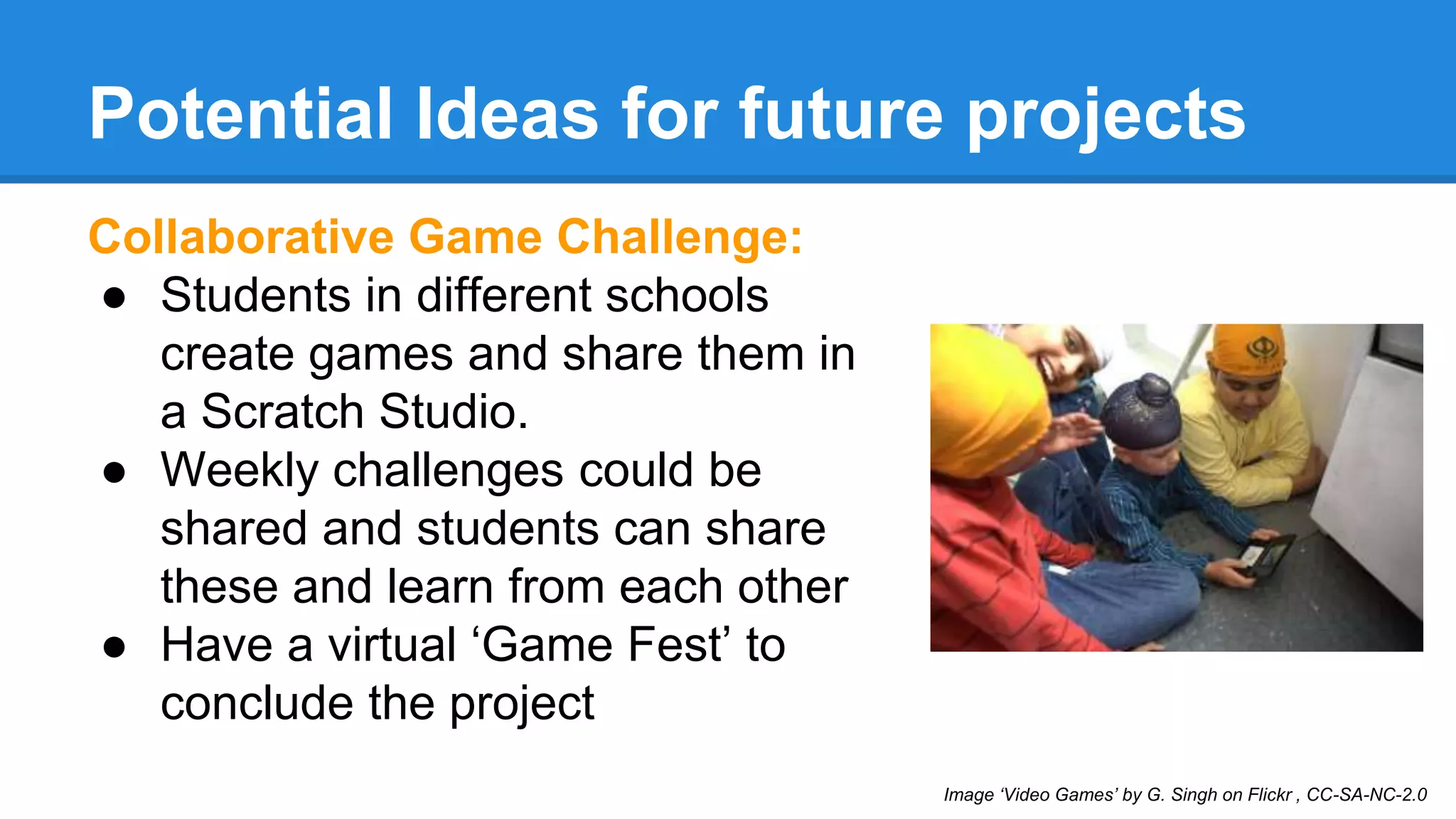 Potential Ideas for future projects

Collaborative Game Challenge:

● Students in different schools create games and share them in a Scratch Studio.
● Weekly challenges could be shared and students can share these and learn from each other
● Have a virtual ‘Game Fest’ to conclude the project

Image ‘Video Games’ by G. Singh on Flickr , CC-SA-NC-2.0